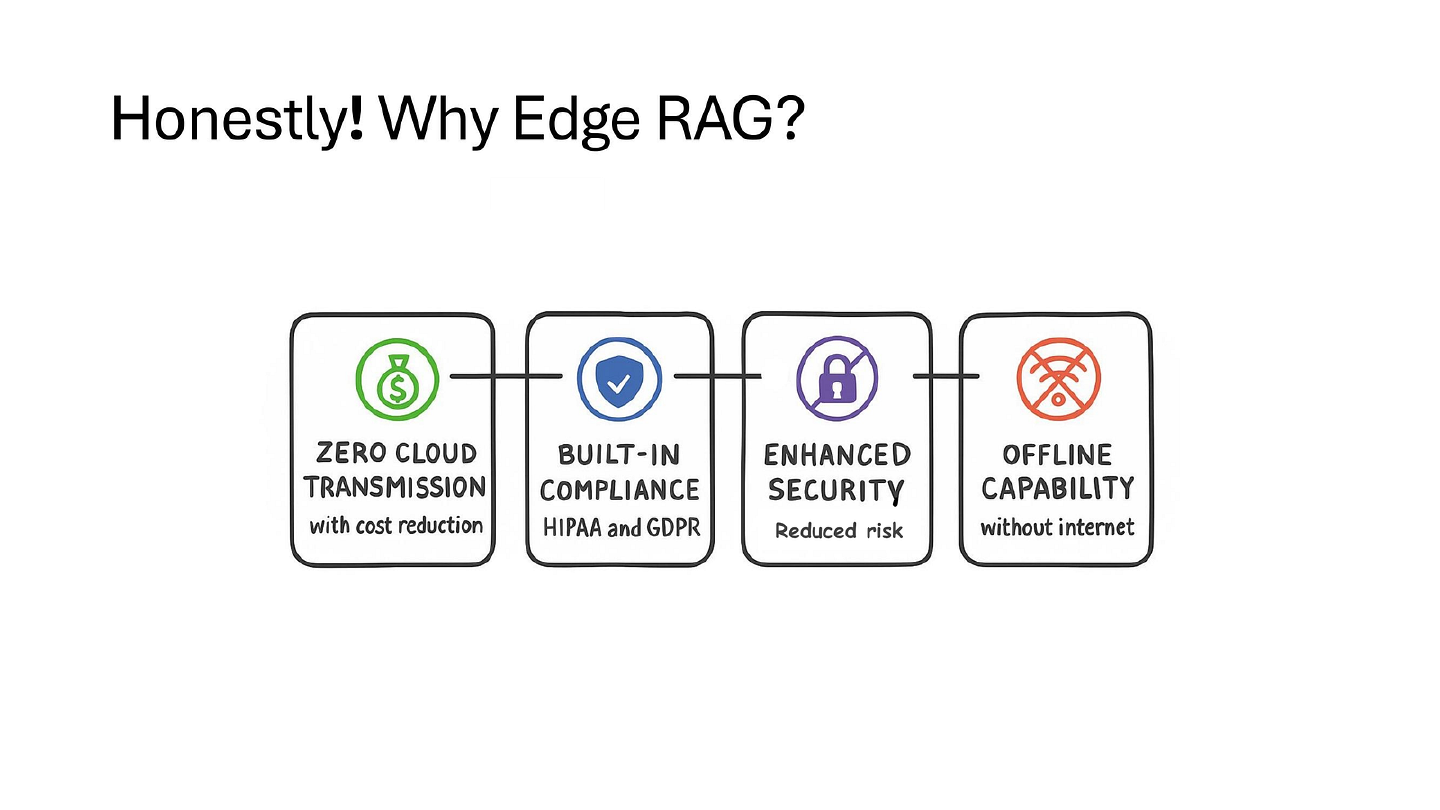 Honestly! Why Edge RAG?

ZERO CLOUD TRANSMISSION
with cost reduction

BUILT-IN COMPLIANCE
HIPAA and GDPR

ENHANCED SECURITY
Reduced risk

OFFLINE CAPABILITY
without internet